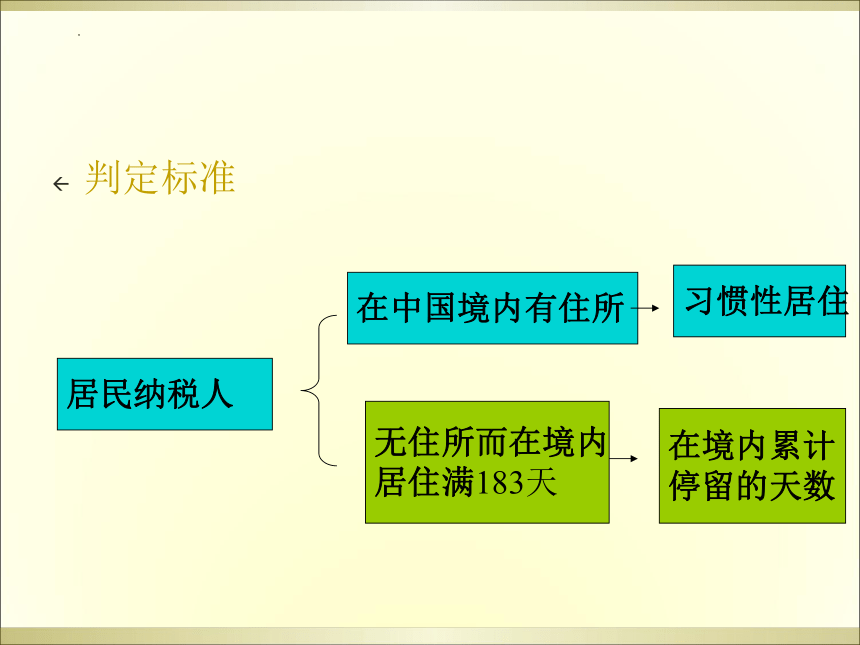 判定标准

居民纳税人

在中国境内有住所

习惯性居住

无住所而在境内居住满183天

在境内累计停留的天数